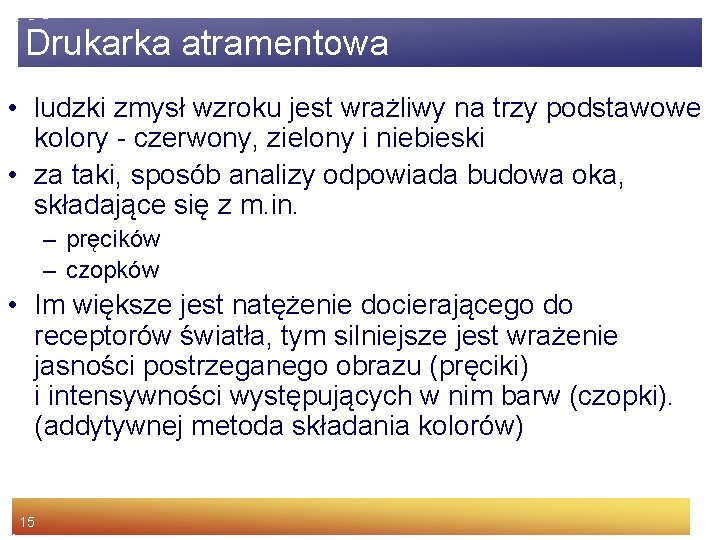 Drukarka atramentowa

• ludzki zmysł wzroku jest wrażliwy na trzy podstawowe kolory - czerwony, zielony i niebieski
• za taki, sposób analizy odpowiada budowa oka, składające się z m.in.
– pręcików
– czopków
• Im większe jest natężenie docierającego do receptorów światła, tym silniejsze jest wrażenie jasności postrzeganego obrazu (pręciki) i intensywności występujących w nim barw (czopki). (addytywnej metoda składania kolorów)

15